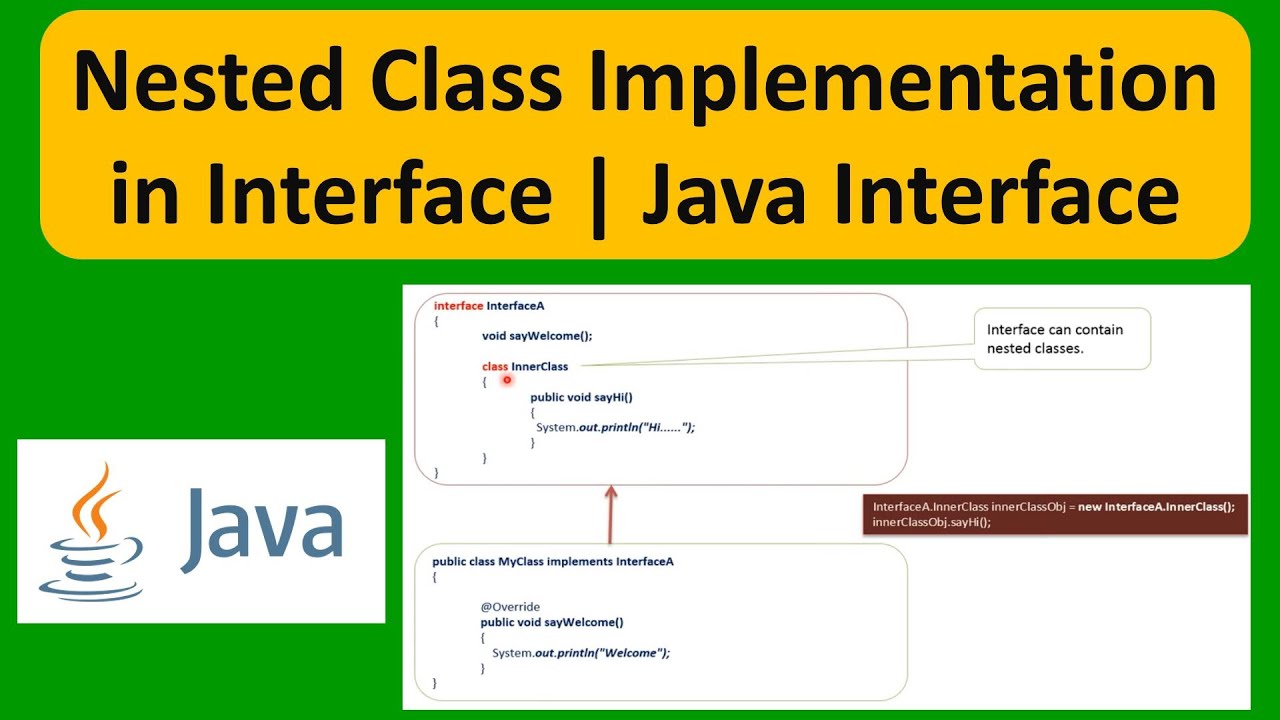 Nested Class Implementation in Interface | Java Interface

Java

interface InterfaceA
{
void sayWelcome();

class InnerClass
{
public void sayHi()
{
System.out.println("Hi......");
}
}
}

Interface can contain nested classes.

InterfaceA.InnerClass innerClassObj = new InterfaceA.InnerClass();
innerClassObj.sayHi();

public class MyClass implements InterfaceA
{

@Override
public void sayWelcome()
{
System.out.println("Welcome");
}
}